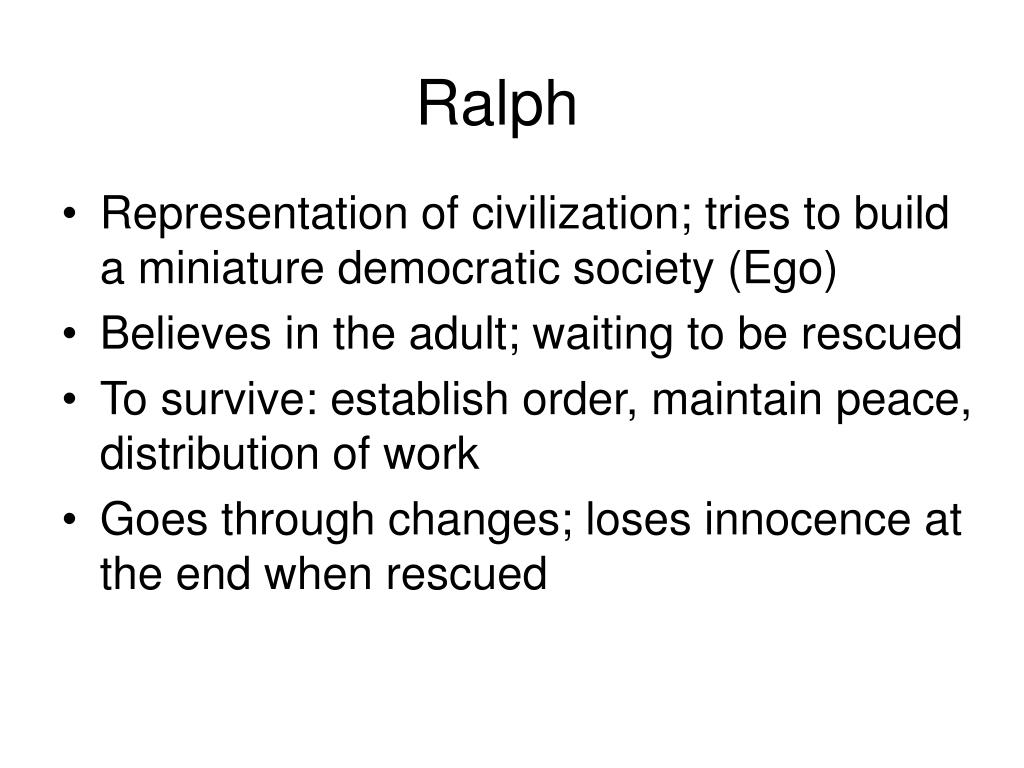 Ralph

• Representation of civilization; tries to build a miniature democratic society (Ego)
• Believes in the adult; waiting to be rescued
• To survive: establish order, maintain peace, distribution of work
• Goes through changes; loses innocence at the end when rescued